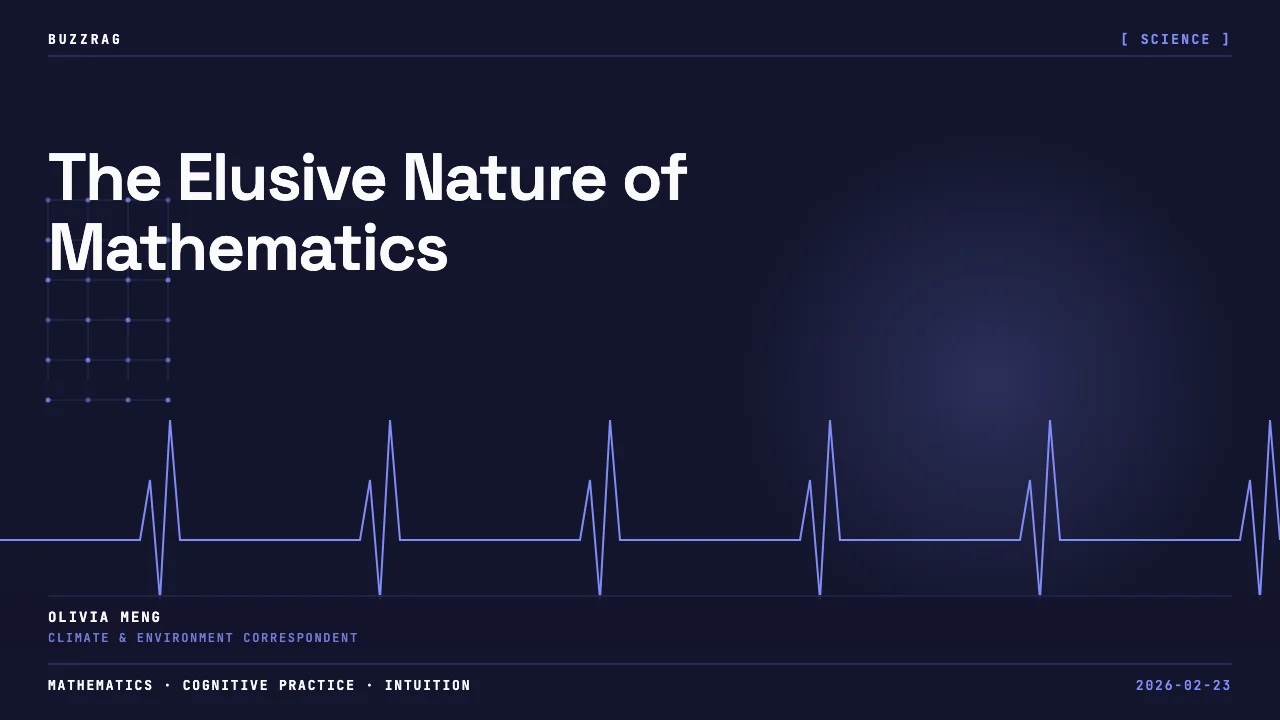 BUZZRAG

[ SCIENCE ]

The Elusive Nature of Mathematics

OLIVIA MENG

CLIMATE & ENVIRONMENT CORRESPONDENT

MATHEMATICS · COGNITIVE PRACTICE · INTUITION

2026-02-23